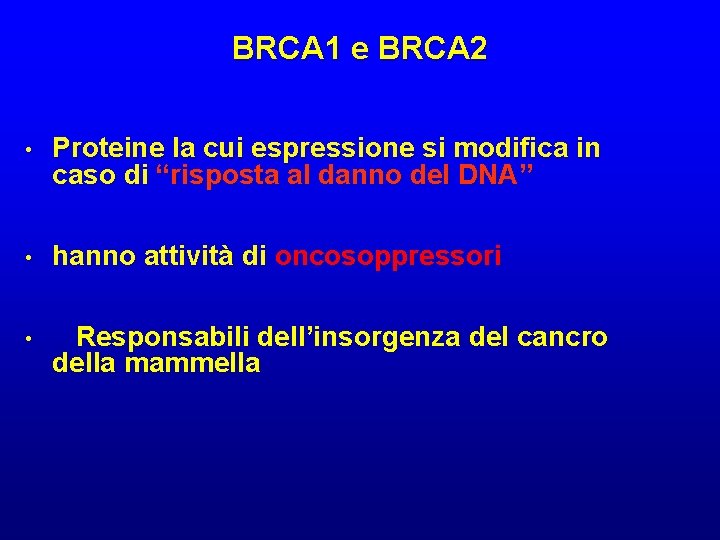 BRCA1 e BRCA2

• Proteine la cui espressione si modifica in caso di “risposta al danno del DNA”

• hanno attività di oncosoppressori

• Responsabili dell’insorgenza del cancro della mammella